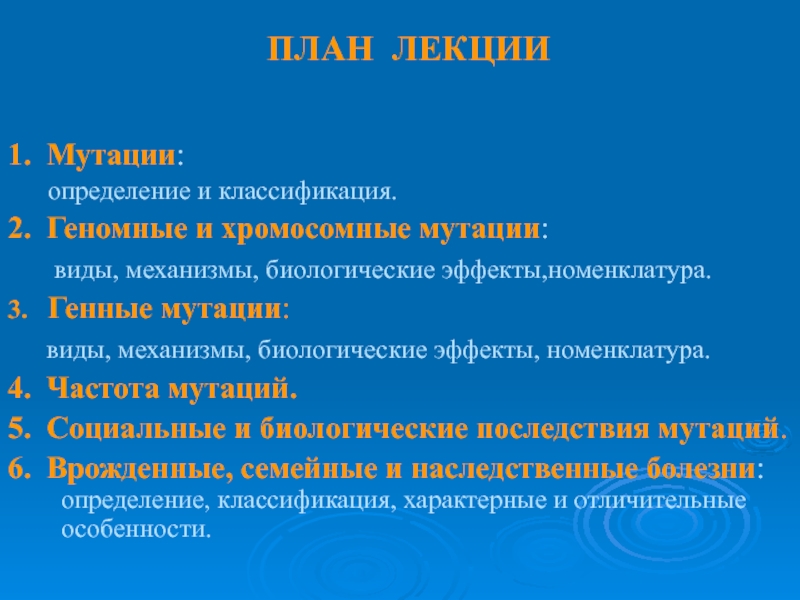 ПЛАН ЛЕКЦИИ

1. Мутации:
определение и классификация.

2. Геномные и хромосомные мутации:
виды, механизмы, биологические эффекты,номенклатура.

3. Генные мутации:
виды, механизмы, биологические эффекты, номенклатура.

4. Частота мутаций.

5. Социальные и биологические последствия мутаций.

6. Врожденные, семейные и наследственные болезни:
определение, классификация, характерные и отличительные особенности.